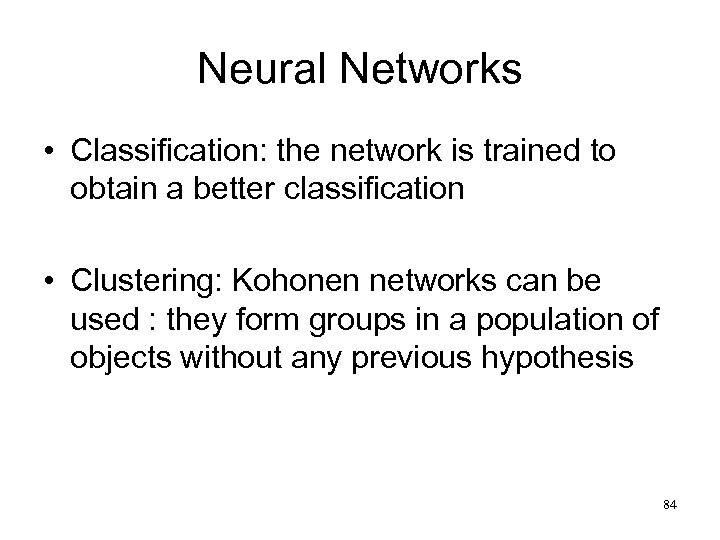 Neural Networks

• Classification: the network is trained to obtain a better classification

• Clustering: Kohonen networks can be used : they form groups in a population of objects without any previous hypothesis

84